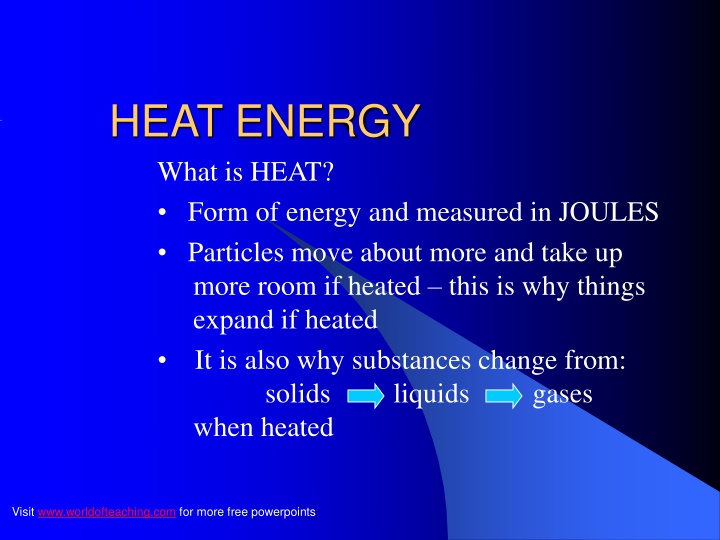 HEAT ENERGY

What is HEAT?

• Form of energy and measured in JOULES

• Particles move about more and take up more room if heated – this is why things expand if heated

• It is also why substances change from: solids → liquids → gases when heated

Visit www.worldofteaching.com for more free powerpoints